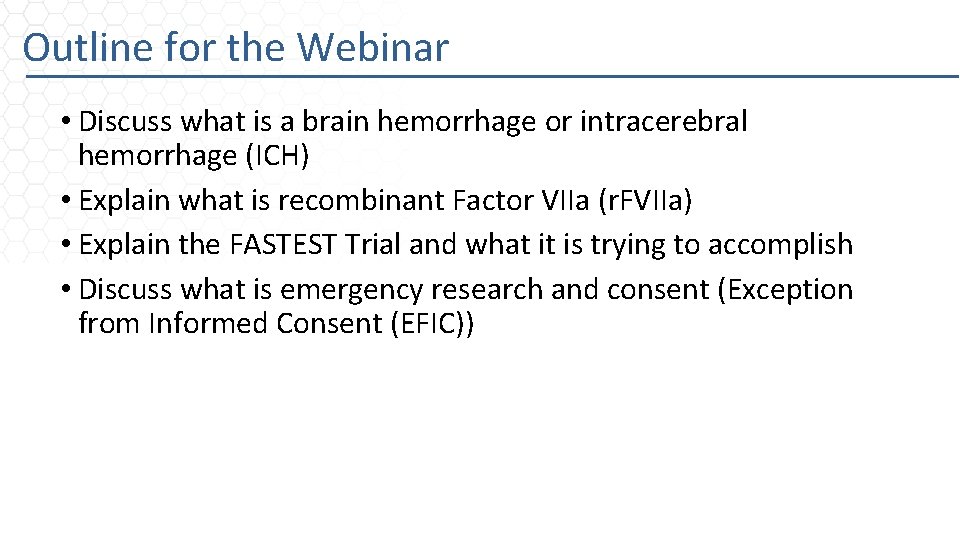 Outline for the Webinar

• Discuss what is a brain hemorrhage or intracerebral hemorrhage (ICH)
• Explain what is recombinant Factor VIIa (rFVIIa)
• Explain the FASTEST Trial and what it is trying to accomplish
• Discuss what is emergency research and consent (Exception from Informed Consent (EFIC))